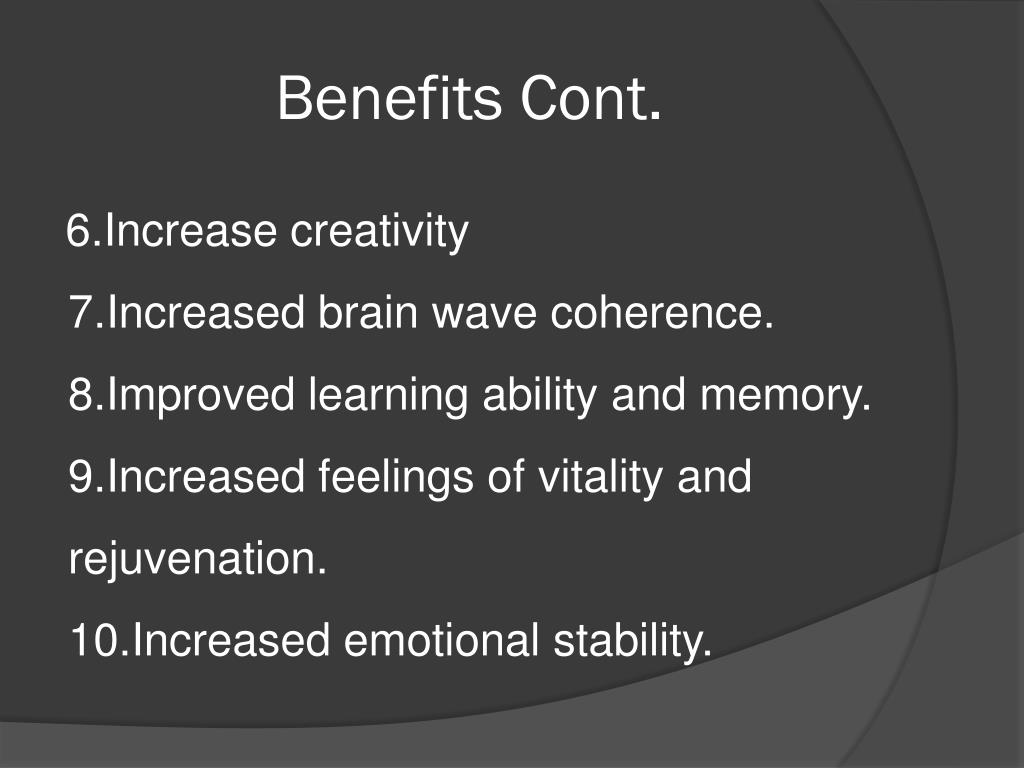 Benefits Cont.

6.Increase creativity
7.Increased brain wave coherence.
8.Improved learning ability and memory.
9.Increased feelings of vitality and rejuvenation.
10.Increased emotional stability.